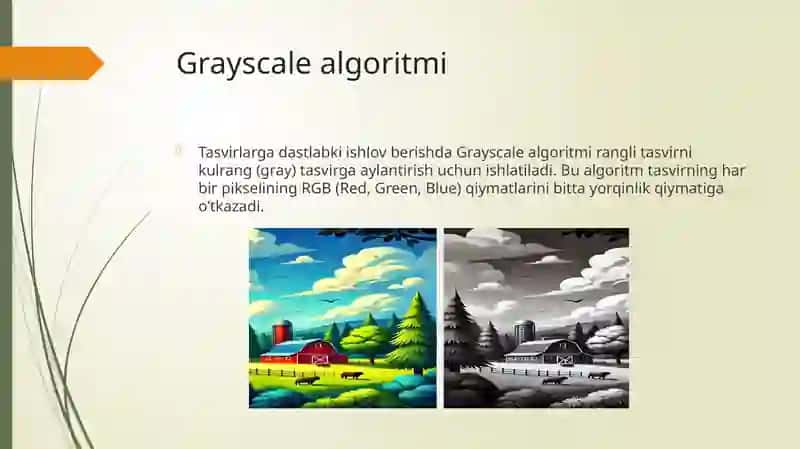 Grayscale algoritmi

Tasvirlarga dastlabki ishlov berishda Grayscale algoritmi rangli tasvirni kulrang (gray) tasvirga aylantirish uchun ishlatiladi. Bu algoritm tasvirning har bir pikselining RGB (Red, Green, Blue) qiymatlarini bitta yorqinlik qiymatiga o'tkazadi.